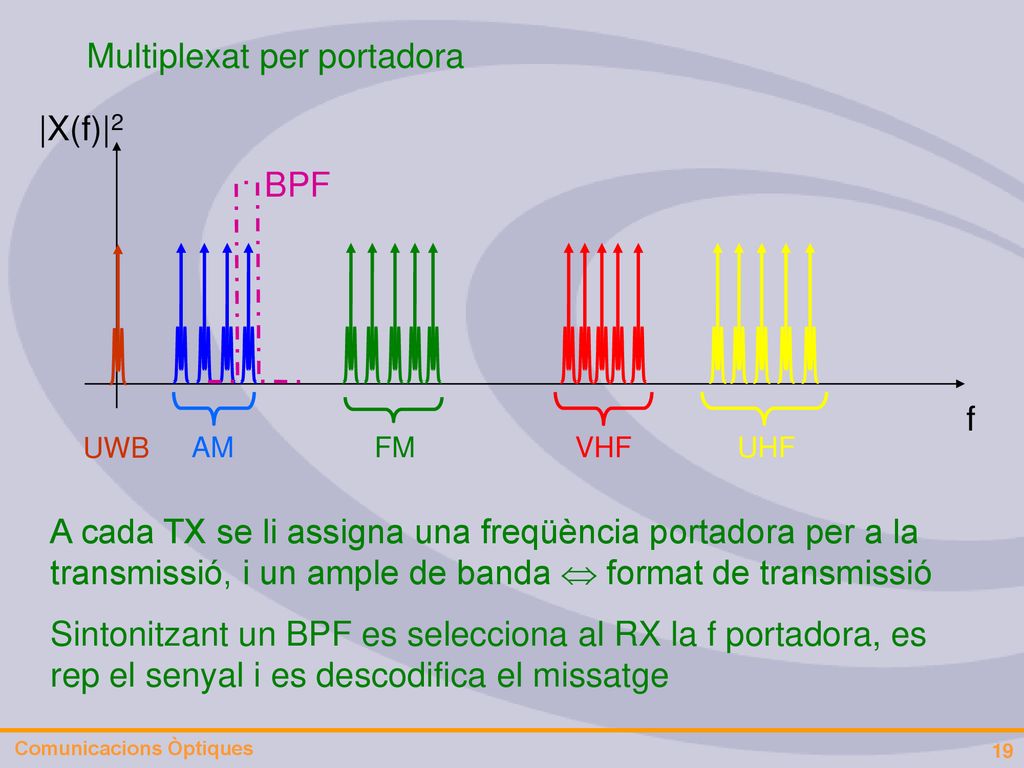 Multiplexat per portadora

$|X(f)|^2$

BPF

f

UWB AM FM VHF UHF

A cada TX se li assigna una freqüència portadora per a la transmissió, i un ample de banda $\Leftrightarrow$ format de transmissió

Sintonitzant un BPF es selecciona al RX la f portadora, es rep el senyal i es descodifica el missatge

Comunicacions Òptiques

19